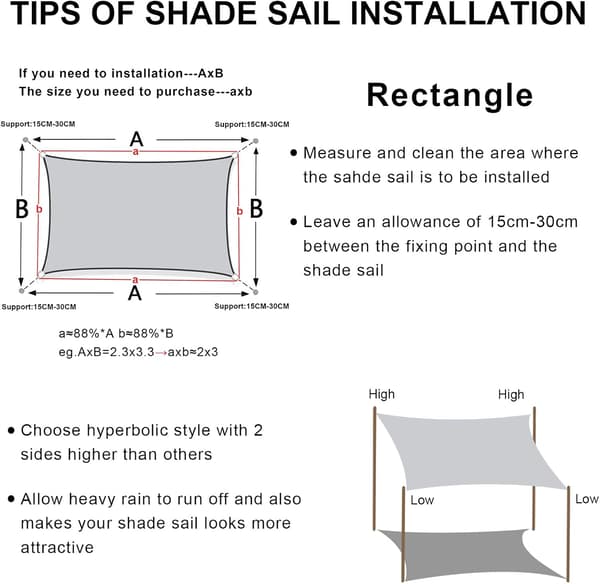 TIPS OF SHADE SAIL INSTALLATION

If you need to installation---AxB
The size you need to purchase---axb

Support:15CM-30CM
Support:15CM-30CM
A
a
B
b
b
B
a
A
Support:15CM-30CM
Support:15CM-30CM

a≈88%*A b≈88%*B
eg.AxB=2.3x3.3→axb≈2x3

Rectangle

• Measure and clean the area where the sahde sail is to be installed

• Leave an allowance of 15cm-30cm between the fixing point and the shade sail

• Choose hyperbolic style with 2 sides higher than others

• Allow heavy rain to run off and also makes your shade sail looks more attractive

High
High
Low
Low